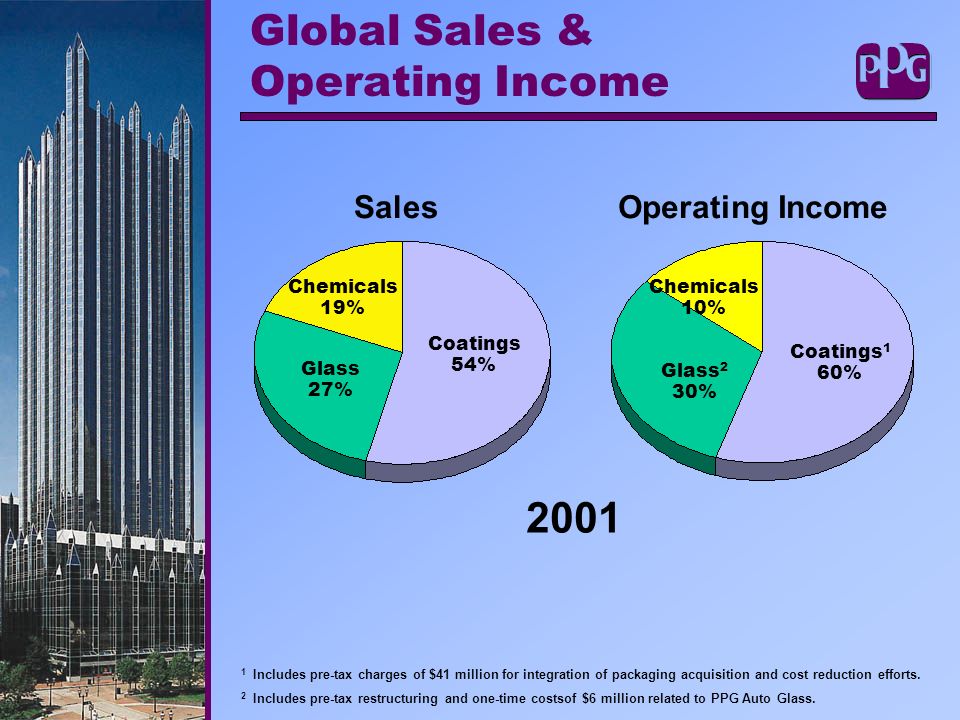 Global Sales & Operating Income

PPG

Sales

Chemicals 19%

Glass 27%

Coatings 54%

Operating Income

Chemicals 10%

Glass$^2$ 30%

Coatings$^1$ 60%

2001

$^1$ Includes pre-tax charges of \$41 million for integration of packaging acquisition and cost reduction efforts.

$^2$ Includes pre-tax restructuring and one-time costsof \$6 million related to PPG Auto Glass.